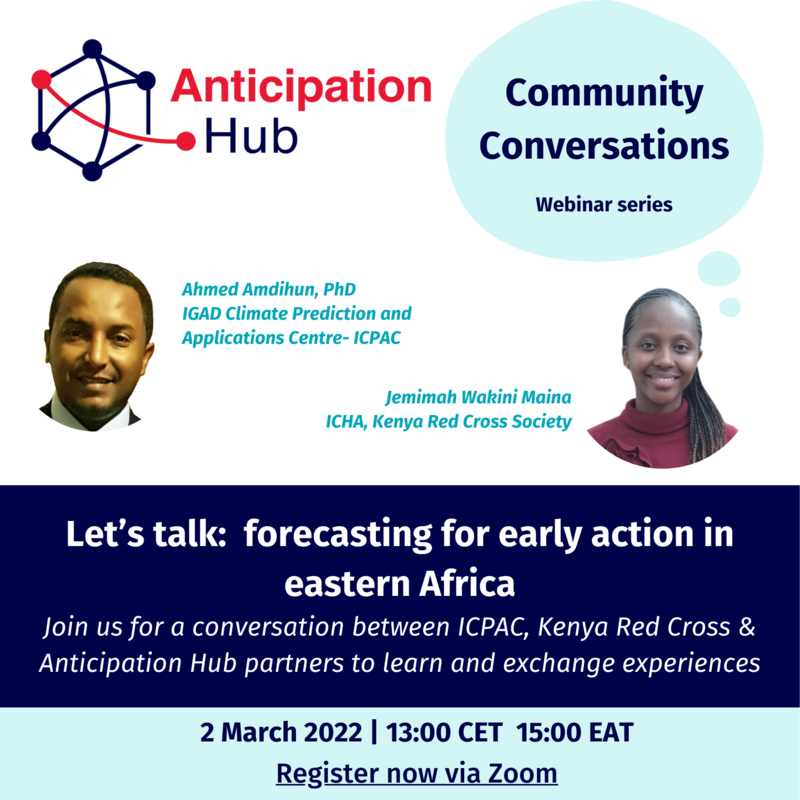 Anticipation Hub

Community Conversations

Webinar series

Ahmed Amdihun, PhD
IGAD Climate Prediction and Applications Centre- ICPAC

Jemimah Wakini Maina
ICHA, Kenya Red Cross Society

Let's talk: forecasting for early action in eastern Africa

Join us for a conversation between ICPAC, Kenya Red Cross & Anticipation Hub partners to learn and exchange experiences

2 March 2022 | 13:00 CET 15:00 EAT

Register now via Zoom